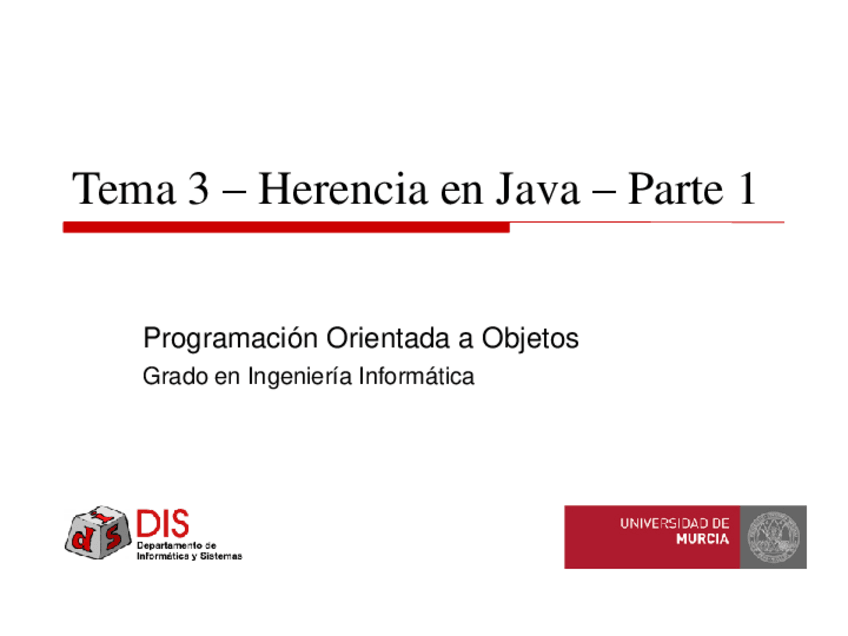 Tema 3 – Herencia en Java – Parte 1

Programación Orientada a Objetos

Grado en Ingeniería Informática

DIS
Departamento de Informática y Sistemas

UNIVERSIDAD DE MURCIA